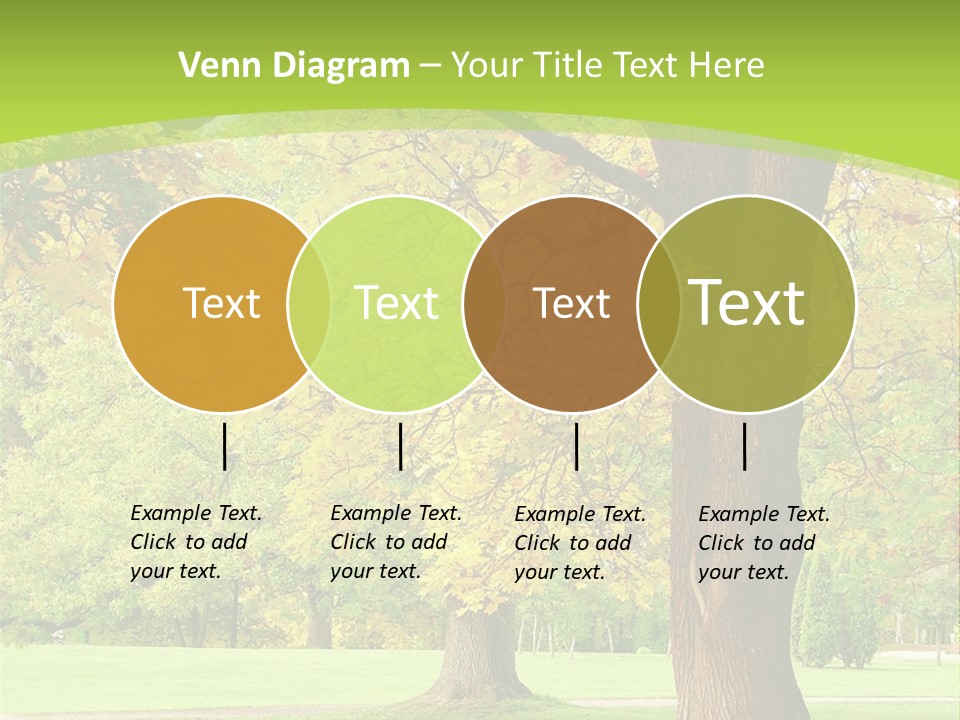 Venn Diagram – Your Title Text Here

Text

Text

Text

Text

Example Text. Click to add your text.

Example Text. Click to add your text.

Example Text. Click to add your text.

Example Text. Click to add your text.